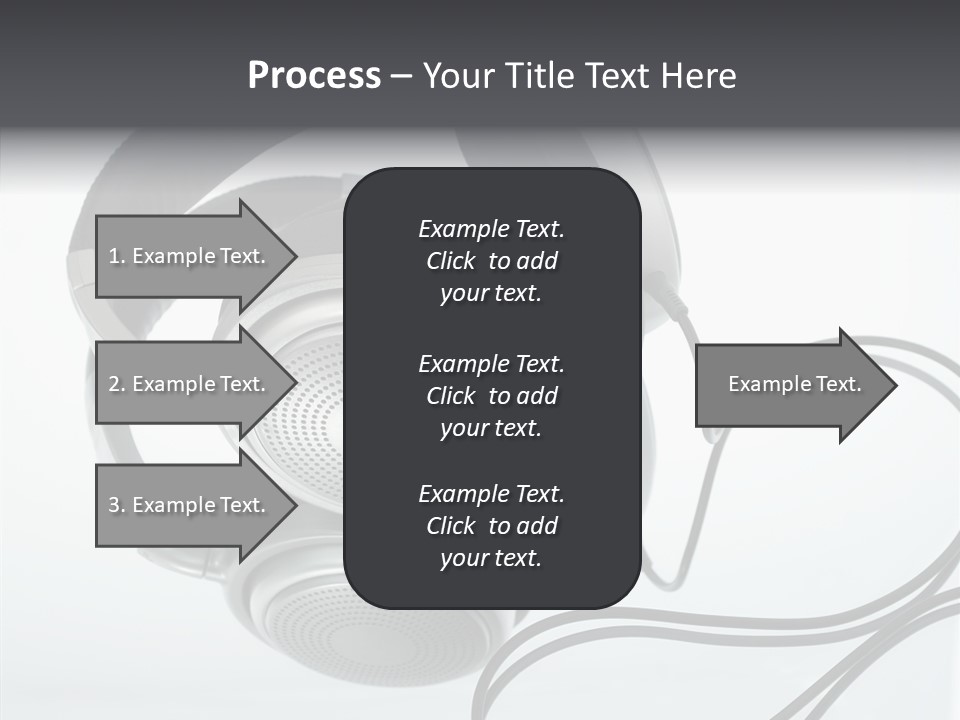 Process – Your Title Text Here

1. Example Text.

2. Example Text.

3. Example Text.

Example Text. Click to add your text.

Example Text. Click to add your text.

Example Text. Click to add your text.

Example Text.